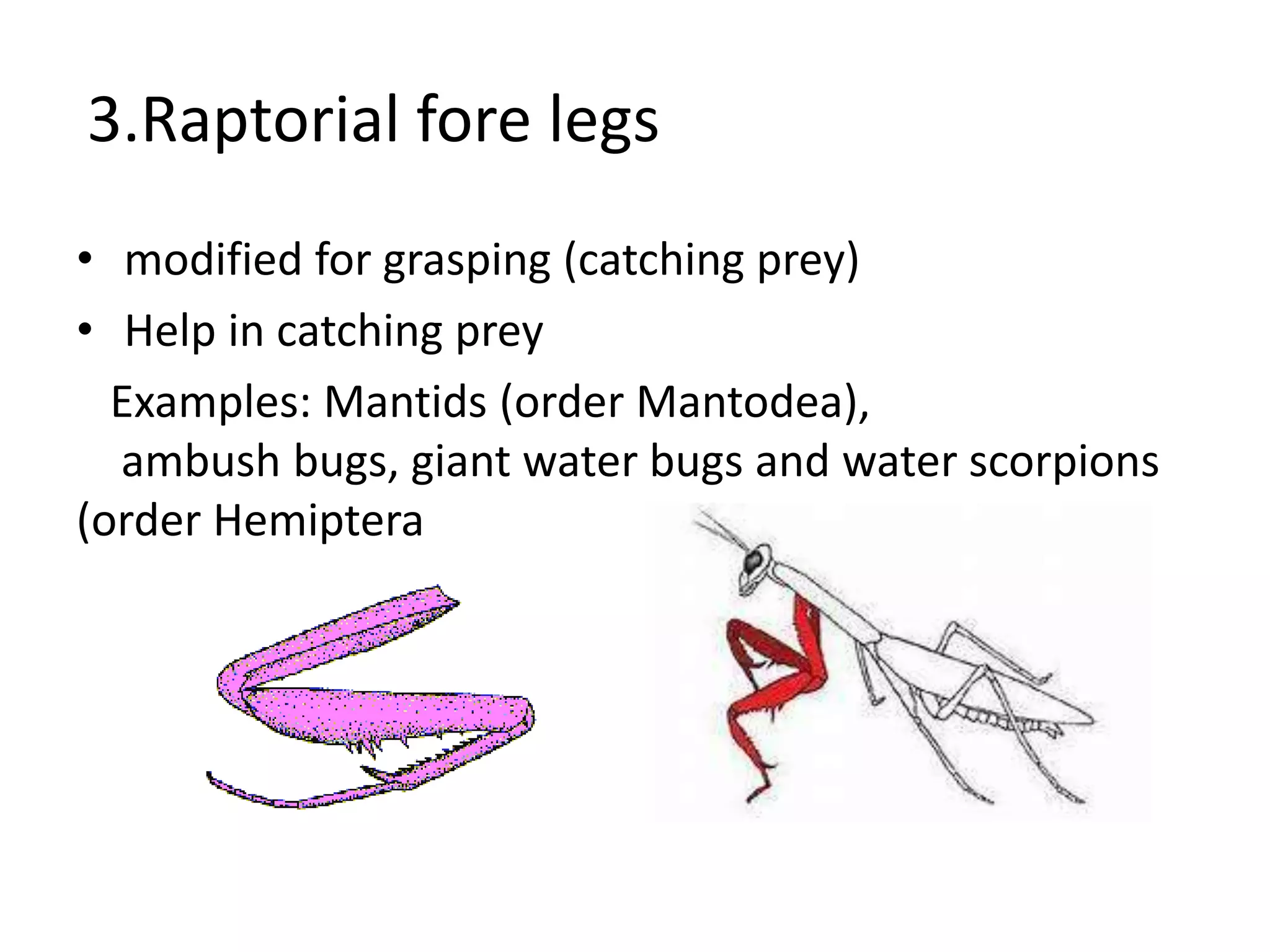 3.Raptorial fore legs

• modified for grasping (catching prey)
• Help in catching prey

Examples: Mantids (order Mantodea), ambush bugs, giant water bugs and water scorpions (order Hemiptera